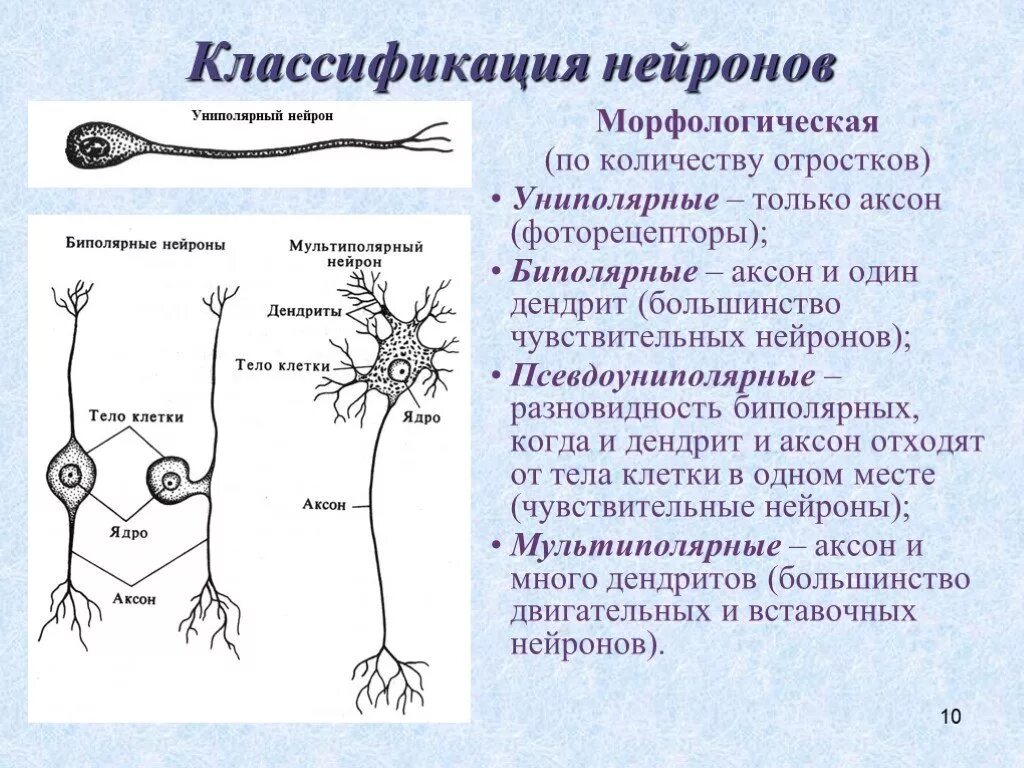 Классификация нейронов

Униполярный нейрон

Биполярные нейроны

Мультиполярный нейрон

Дендриты

Тело клетки

Тело клетки

Ядро

Ядро

Аксон

Аксон

Морфологическая
(по количеству отростков)

• Униполярные – только аксон (фоторецепторы);
• Биполярные – аксон и один дендрит (большинство чувствительных нейронов);
• Псевдоуниполярные – разновидность биполярных, когда и дендрит и аксон отходят от тела клетки в одном месте (чувствительные нейроны);
• Мультиполярные – аксон и много дендритов (большинство двигательных и вставочных нейронов).

10